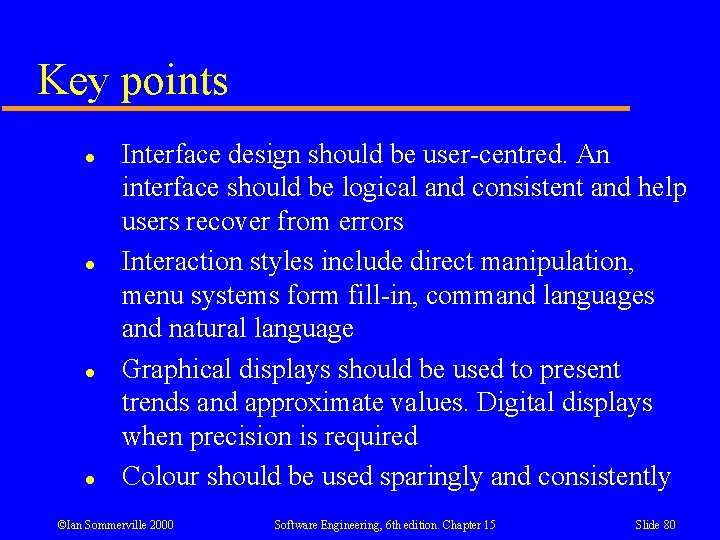 Key points

• Interface design should be user-centred. An interface should be logical and consistent and help users recover from errors
• Interaction styles include direct manipulation, menu systems form fill-in, command languages and natural language
• Graphical displays should be used to present trends and approximate values. Digital displays when precision is required
• Colour should be used sparingly and consistently

©Ian Sommerville 2000 Software Engineering, 6th edition. Chapter 15 Slide 80